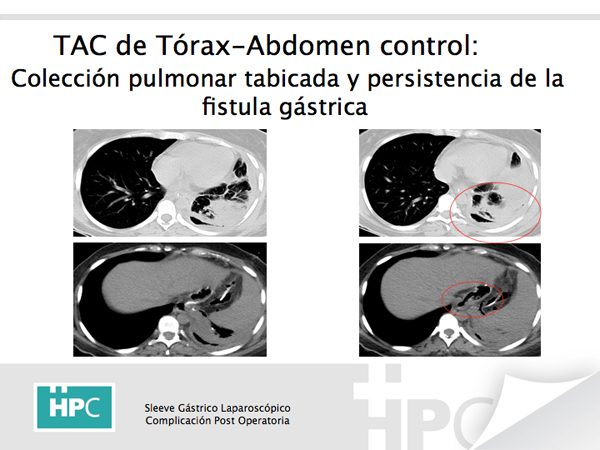 TAC de Tórax-Abdomen control:
Colección pulmonar tabicada y persistencia de la fistula gástrica

HPC

Sleeve Gástrico Laparoscópico
Complicación Post Operatoria

HPC